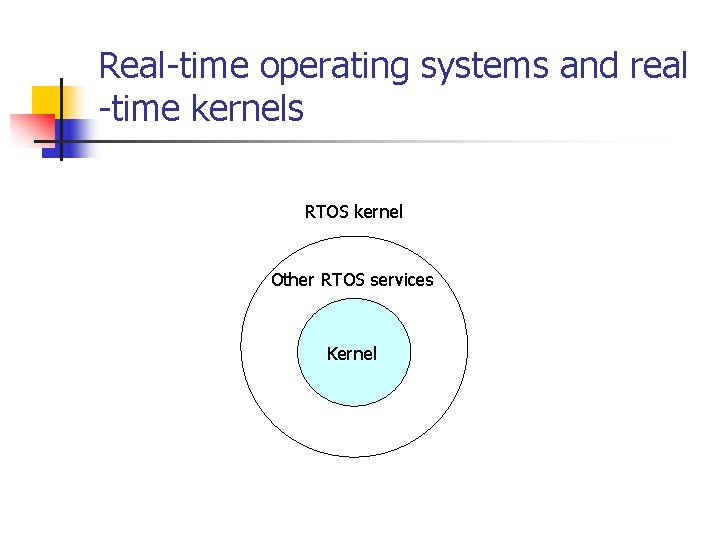 Real-time operating systems and real -time kernels

RTOS kernel

Other RTOS services

Kernel